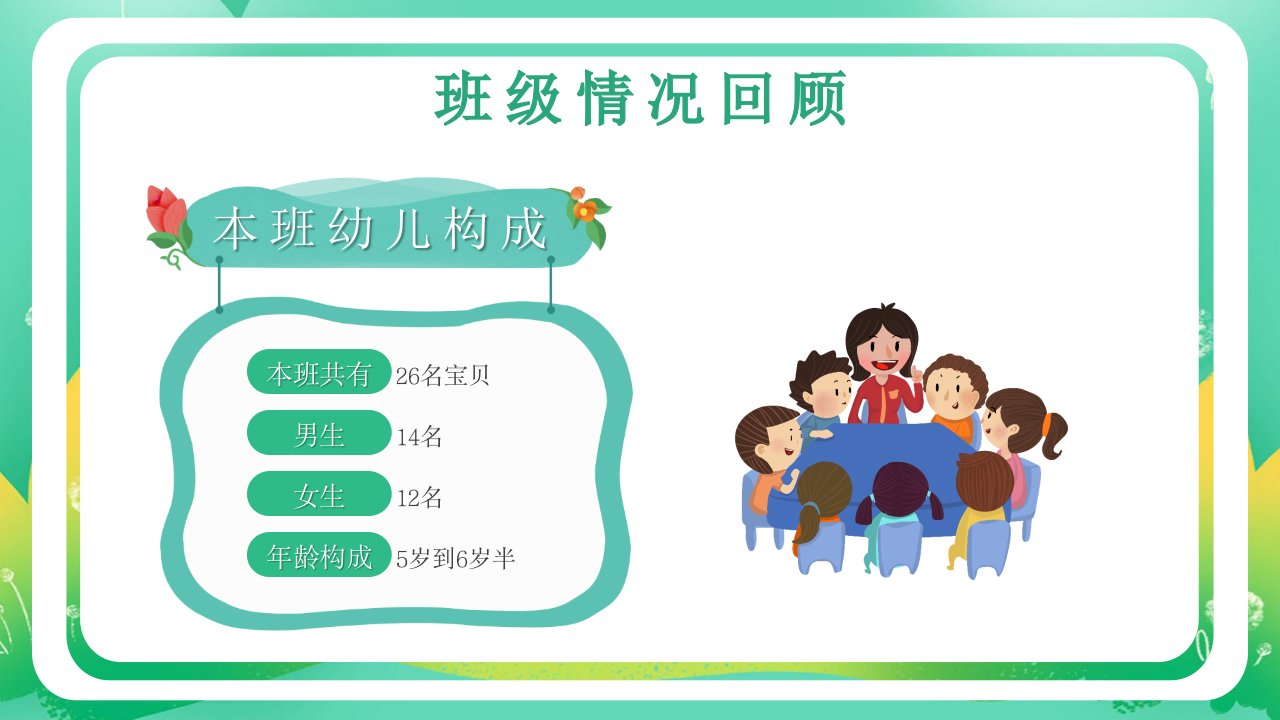 班级情况回顾

本班幼儿构成

本班共有 26名宝贝
男生 14名
女生 12名
年龄构成 5岁到6岁半